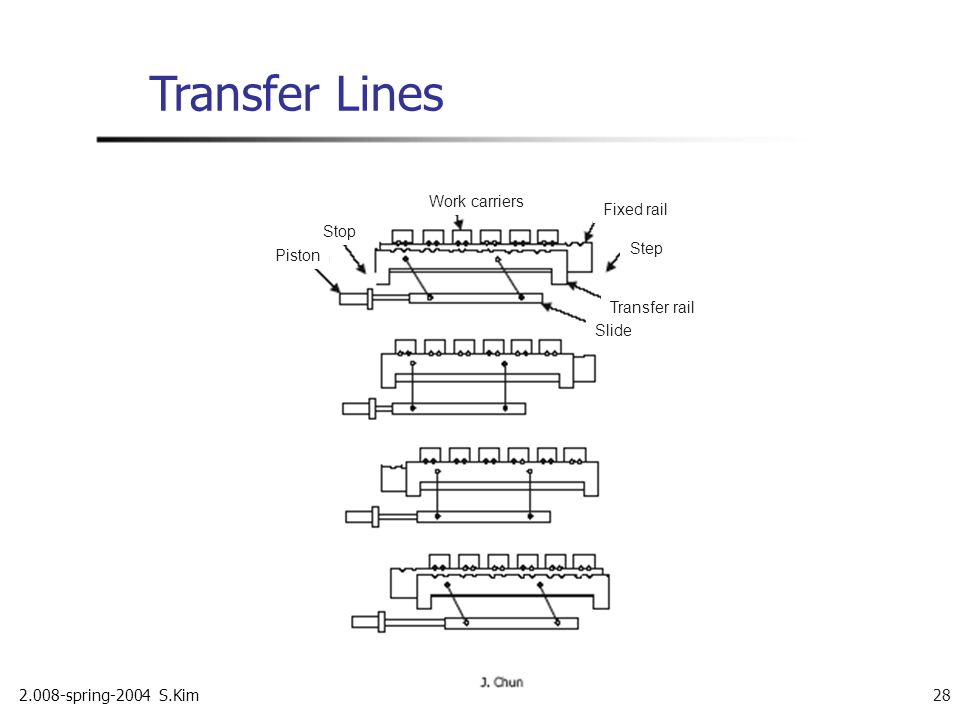 Transfer Lines

Work carriers

Fixed rail

Stop

Step

Piston

Transfer rail

Slide

J. Chun

2.008-spring-2004 S.Kim

28